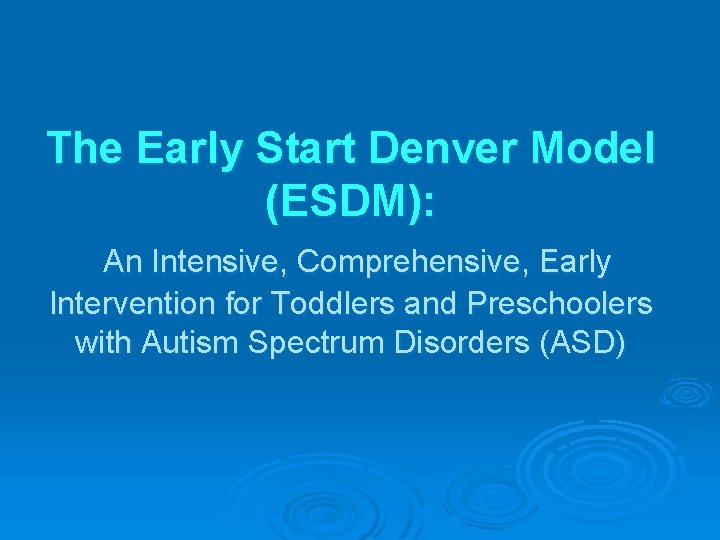 The Early Start Denver Model (ESDM):

An Intensive, Comprehensive, Early Intervention for Toddlers and Preschoolers with Autism Spectrum Disorders (ASD)